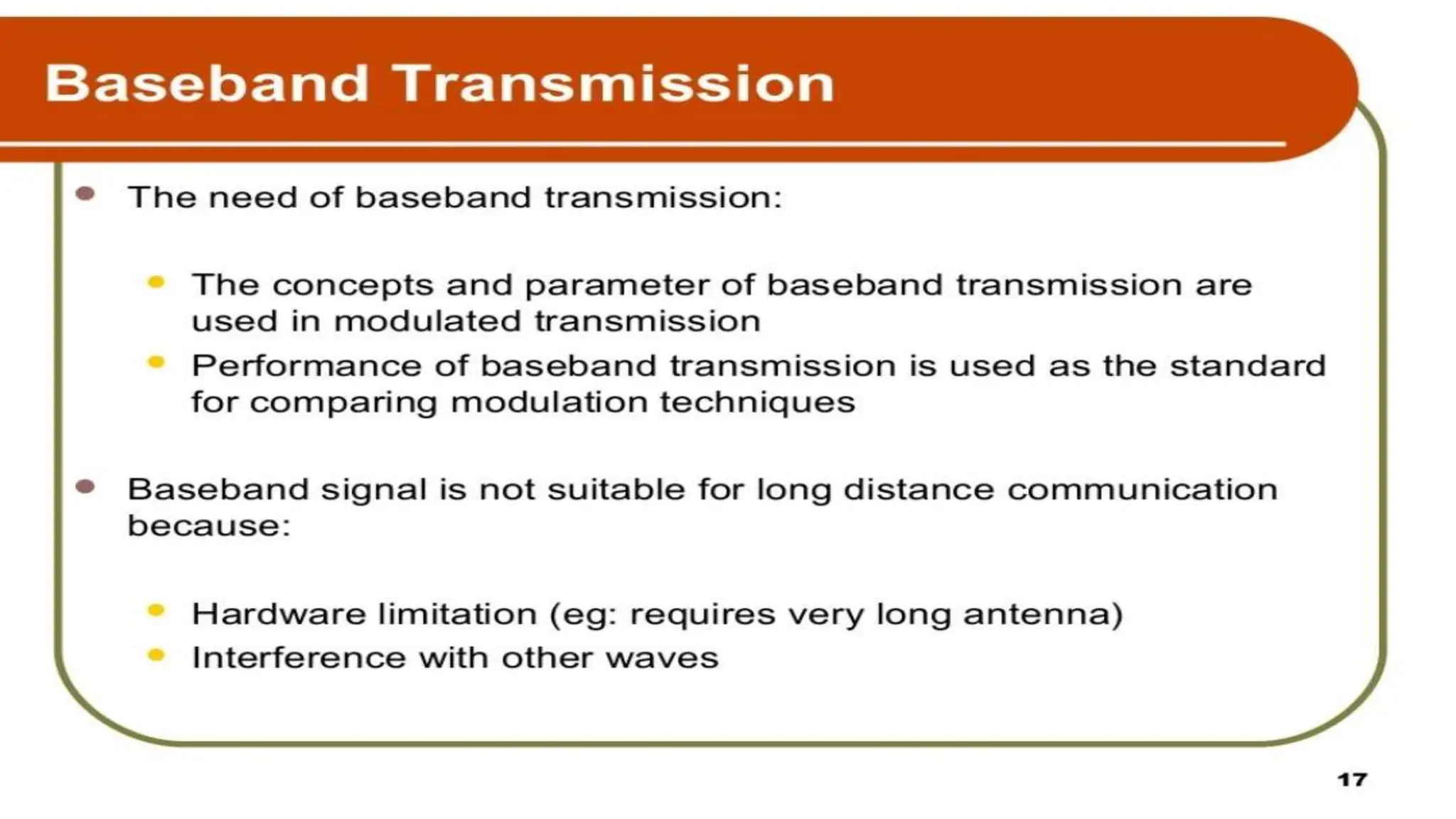 Baseband Transmission

- The need of baseband transmission:
  - The concepts and parameter of baseband transmission are used in modulated transmission
  - Performance of baseband transmission is used as the standard for comparing modulation techniques
- Baseband signal is not suitable for long distance communication because:
  - Hardware limitation (eg: requires very long antenna)
  - Interference with other waves

17